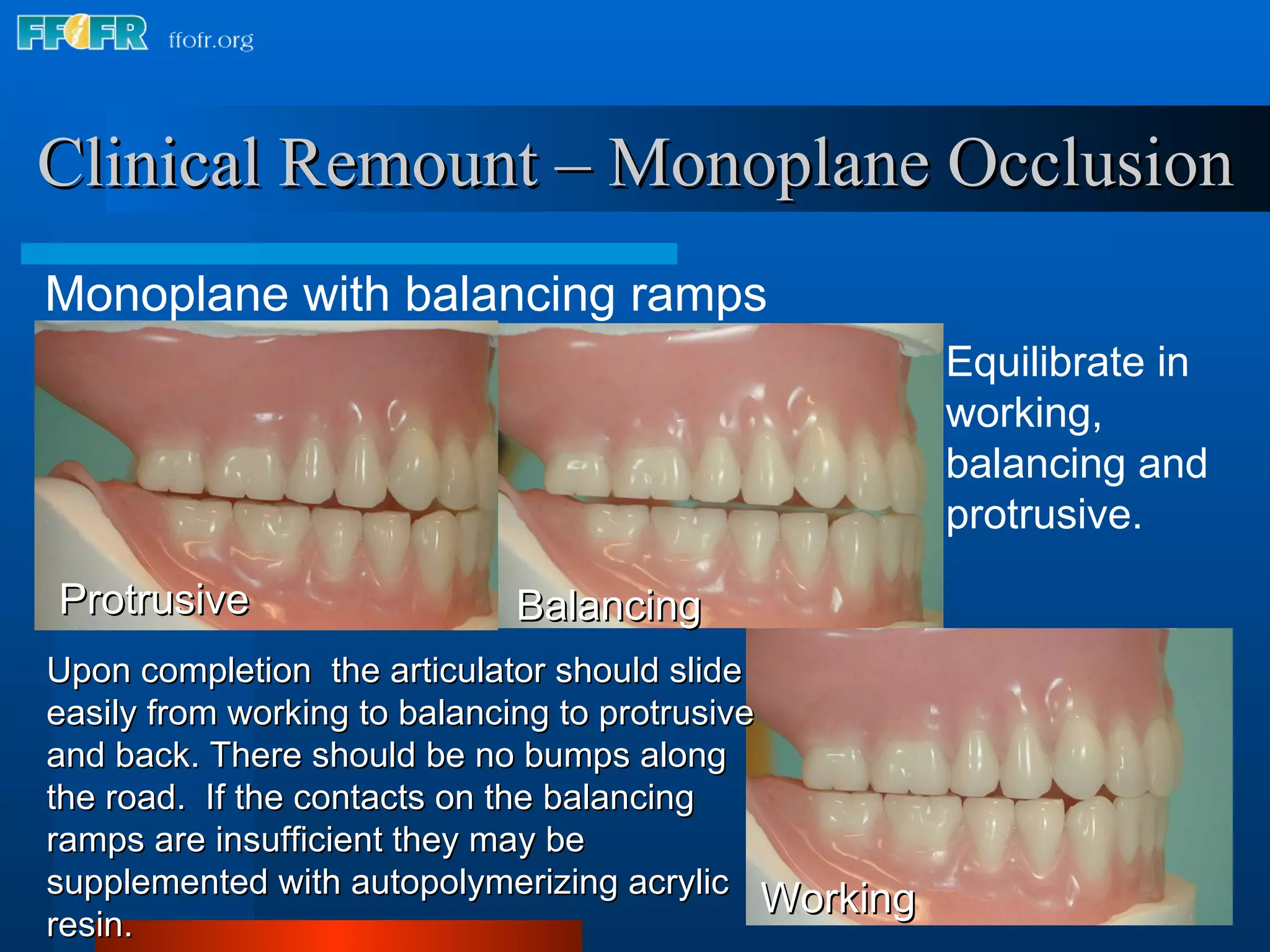 FFOFR ffofr.org

Clinical Remount – Monoplane Occlusion

Monoplane with balancing ramps

Protrusive

Balancing

Equilibrate in working, balancing and protrusive.

Upon completion the articulator should slide easily from working to balancing to protrusive and back. There should be no bumps along the road. If the contacts on the balancing ramps are insufficient they may be supplemented with autopolymerizing acrylic resin.

Working